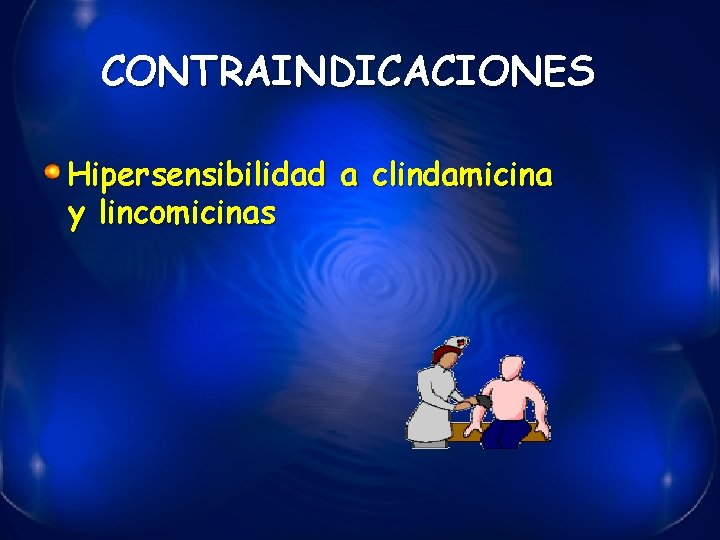 CONTRAINDICACIONES

Hipersensibilidad a clindamicina y lincomicinas